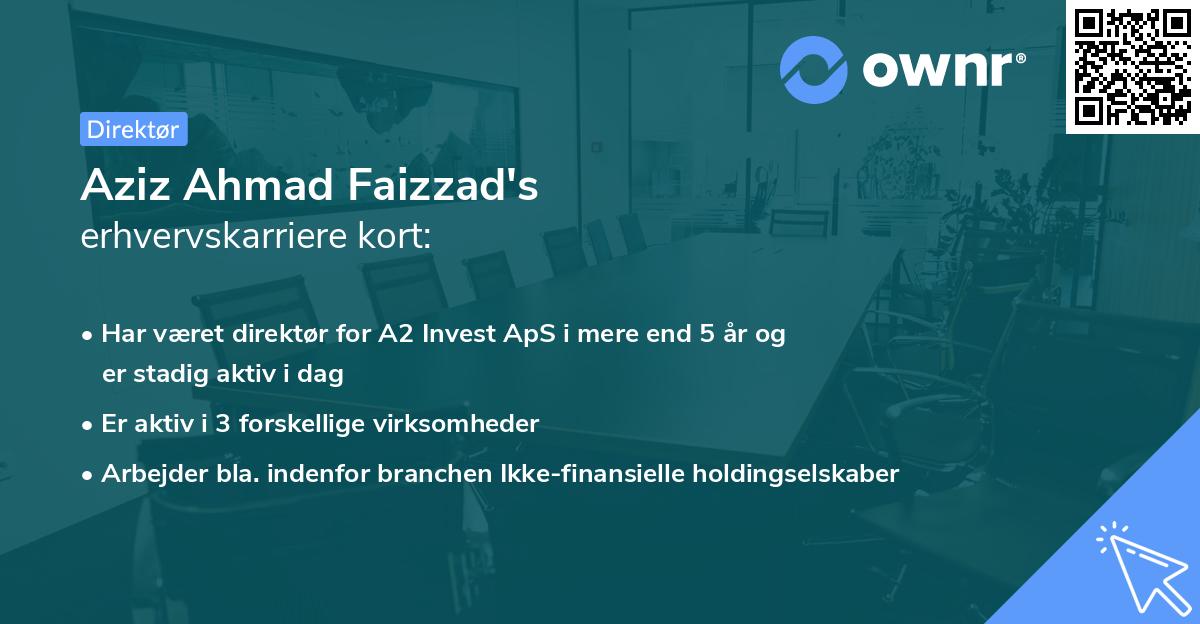 ownr®

Direktør

Aziz Ahmad Faizzad's
erhvervskarriere kort:

• Har været direktør for A2 Invest ApS i mere end 5 år og er stadig aktiv i dag

• Er aktiv i 3 forskellige virksomheder

• Arbejder bla. indenfor branchen Ikke-finansielle holdingselskaber